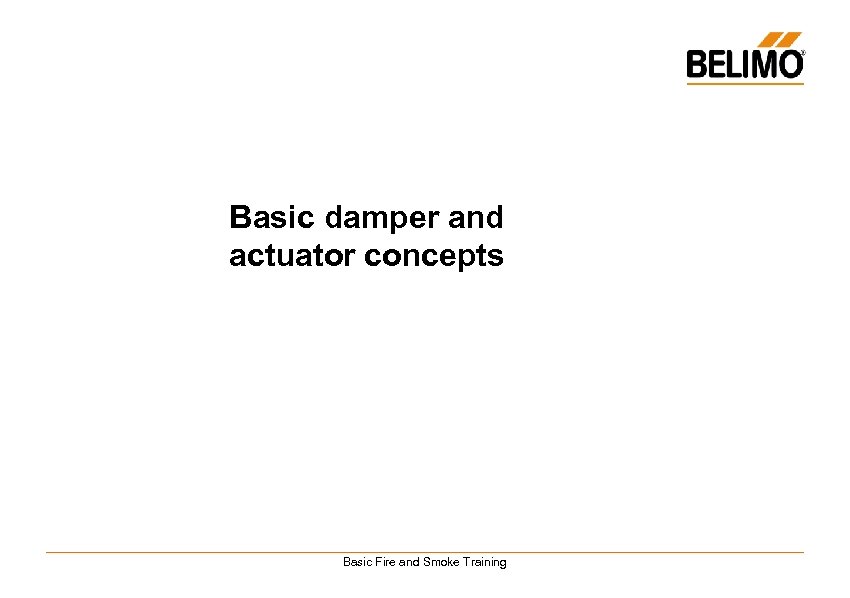 BELIMO®

Basic damper and actuator concepts

Basic Fire and Smoke Training